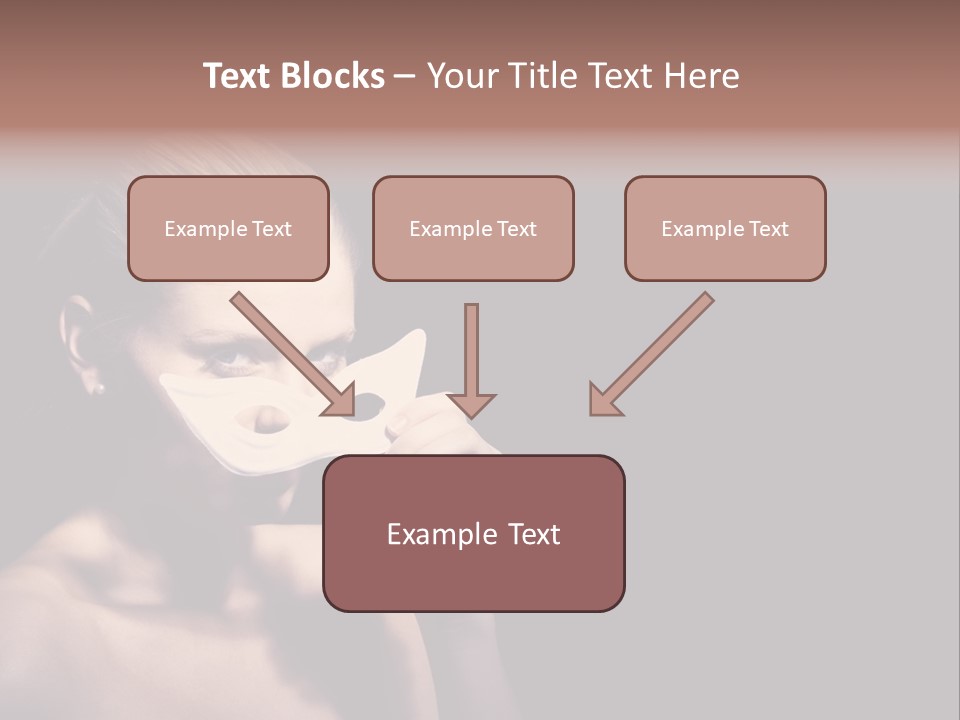 Text Blocks – Your Title Text Here

Example Text

Example Text

Example Text

Example Text